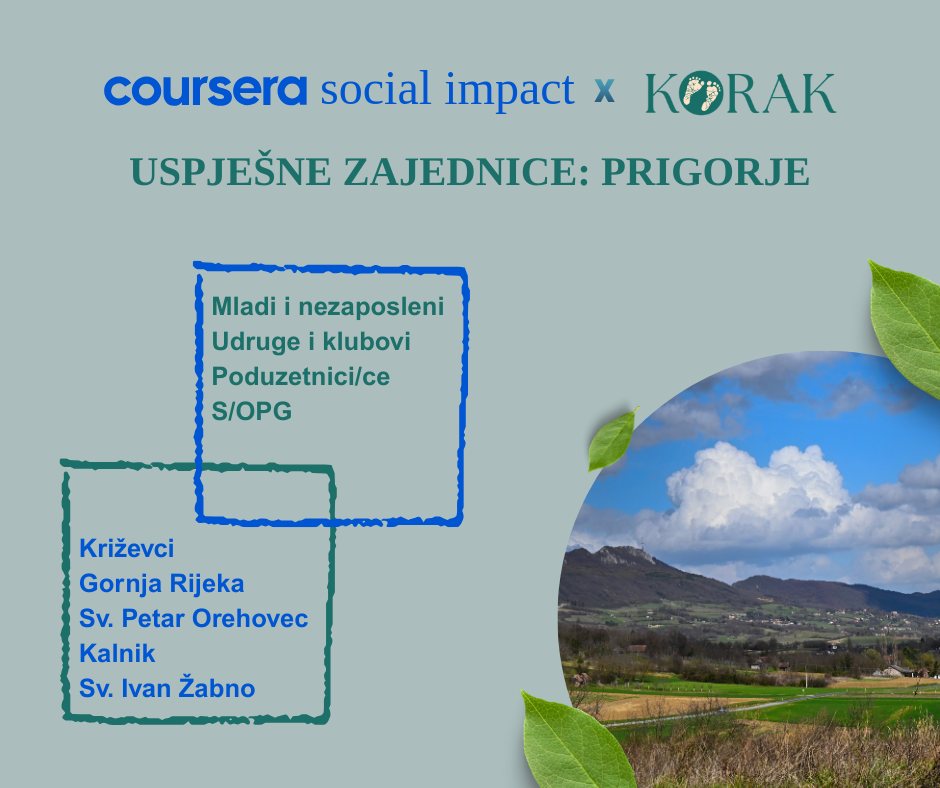 coursera social impact x KORAK

USPJEŠNE ZAJEDNICE: PRIGORJE

Mladi i nezaposleni
Udruge i klubovi
Poduzetnici/ce
S/OPG

Križevci
Gornja Rijeka
Sv. Petar Orehovec
Kalnik
Sv. Ivan Žabno